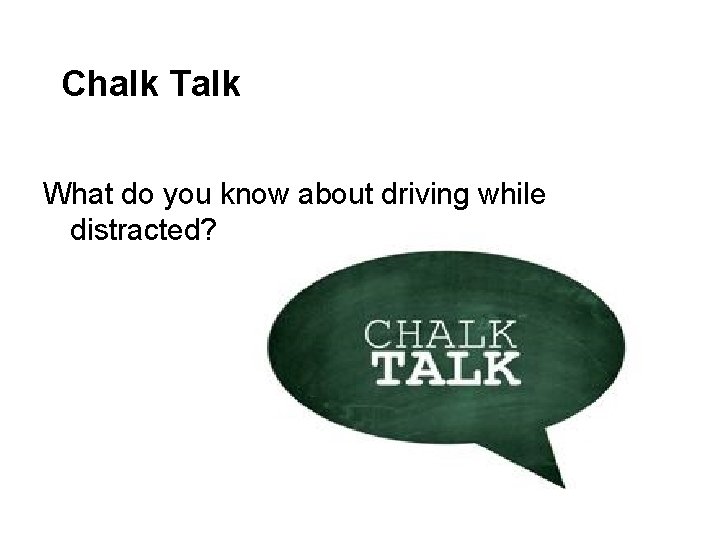 Chalk Talk

What do you know about driving while distracted?

CHALK
TALK